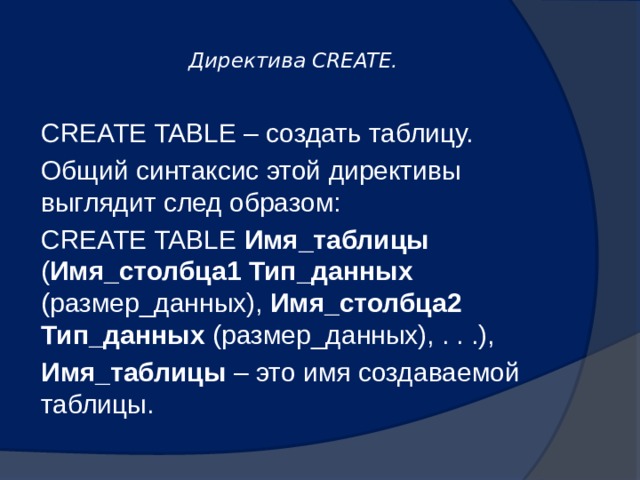 Директива CREATE.

CREATE TABLE – создать таблицу.

Общий синтаксис этой директивы выглядит след образом:

CREATE TABLE Имя_таблицы (Имя_столбца1 Тип_данных (размер_данных), Имя_столбца2 Тип_данных (размер_данных), . . .),

Имя_таблицы – это имя создаваемой таблицы.